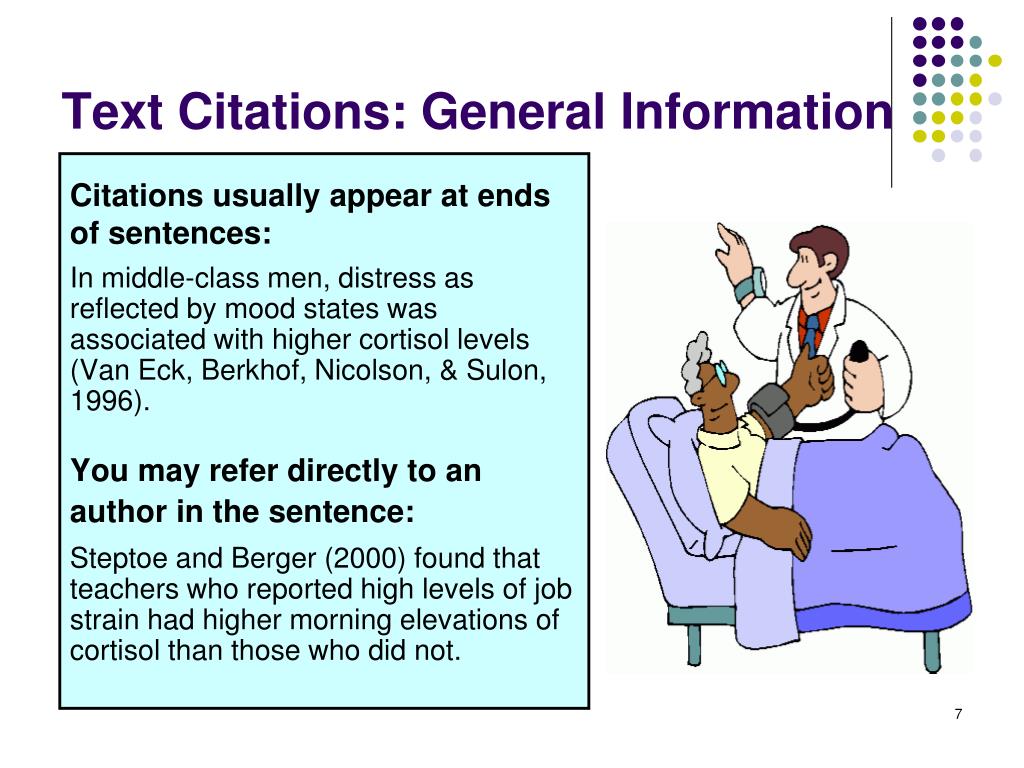 Text Citations: General Information

Citations usually appear at ends of sentences:

In middle-class men, distress as reflected by mood states was associated with higher cortisol levels (Van Eck, Berkhof, Nicolson, & Sulon, 1996).

You may refer directly to an author in the sentence:

Steptoe and Berger (2000) found that teachers who reported high levels of job strain had higher morning elevations of cortisol than those who did not.

7